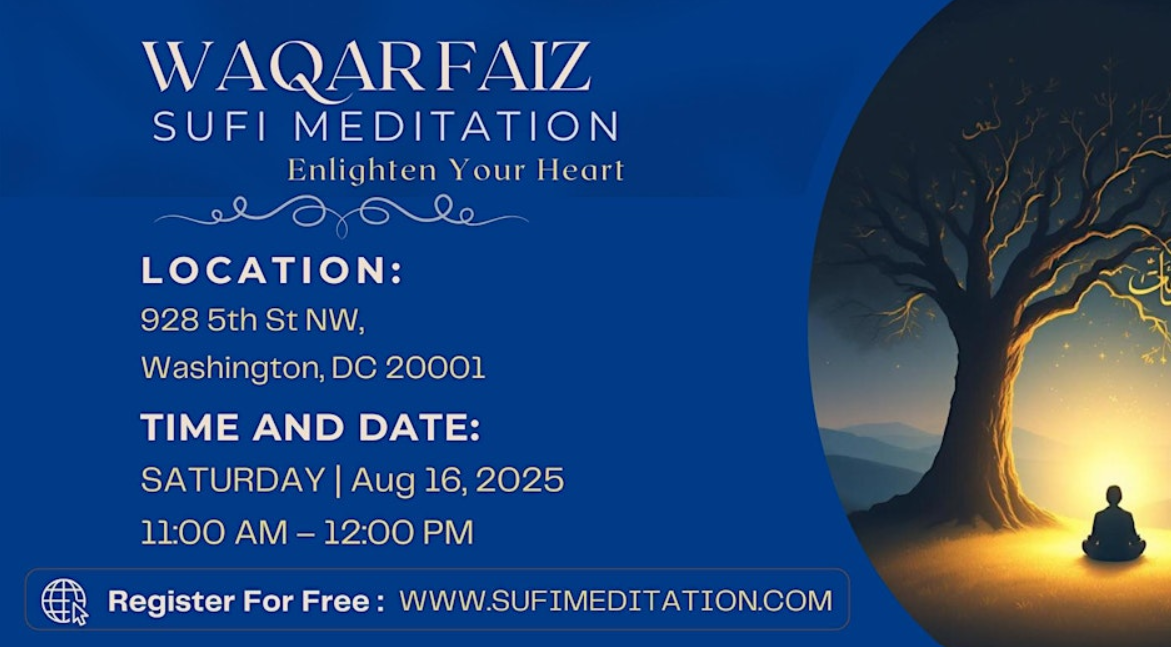 WAQAR FAIZ
SUFI MEDITATION
Enlighten Your Heart

LOCATION:
928 5th St NW,
Washington, DC 20001

TIME AND DATE:
SATURDAY | Aug 16, 2025
11:00 AM – 12:00 PM

Register For Free : WWW.SUFIMEDITATION.COM